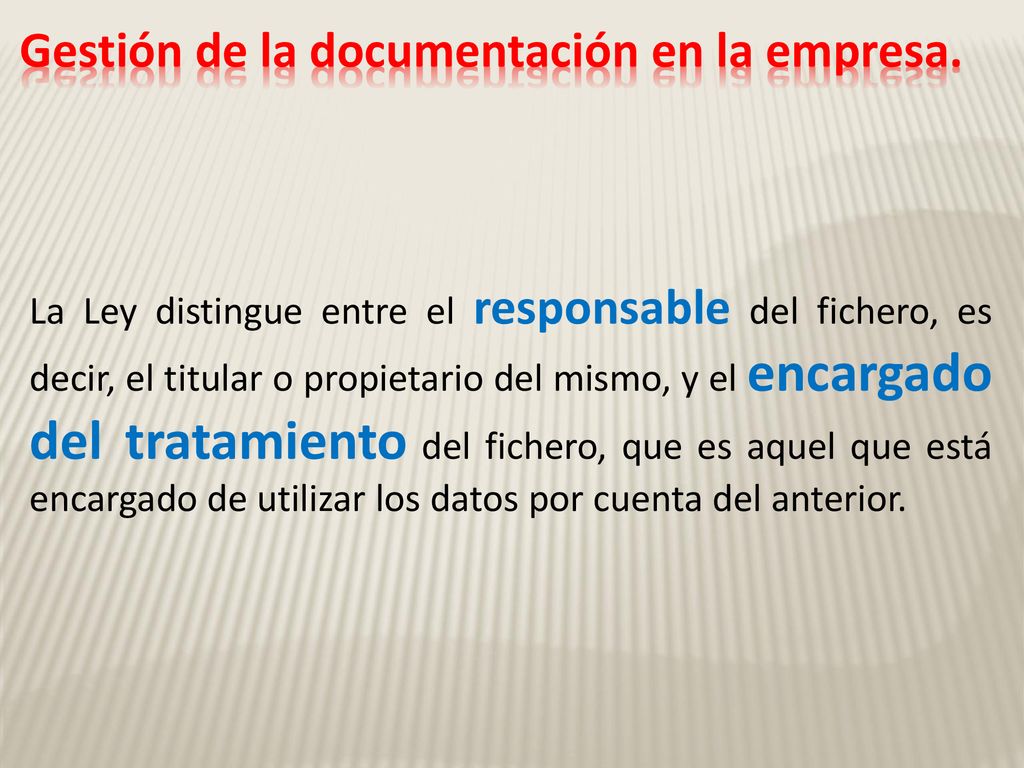 Gestión de la documentación en la empresa.

La Ley distingue entre el responsable del fichero, es decir, el titular o propietario del mismo, y el encargado del tratamiento del fichero, que es aquel que está encargado de utilizar los datos por cuenta del anterior.